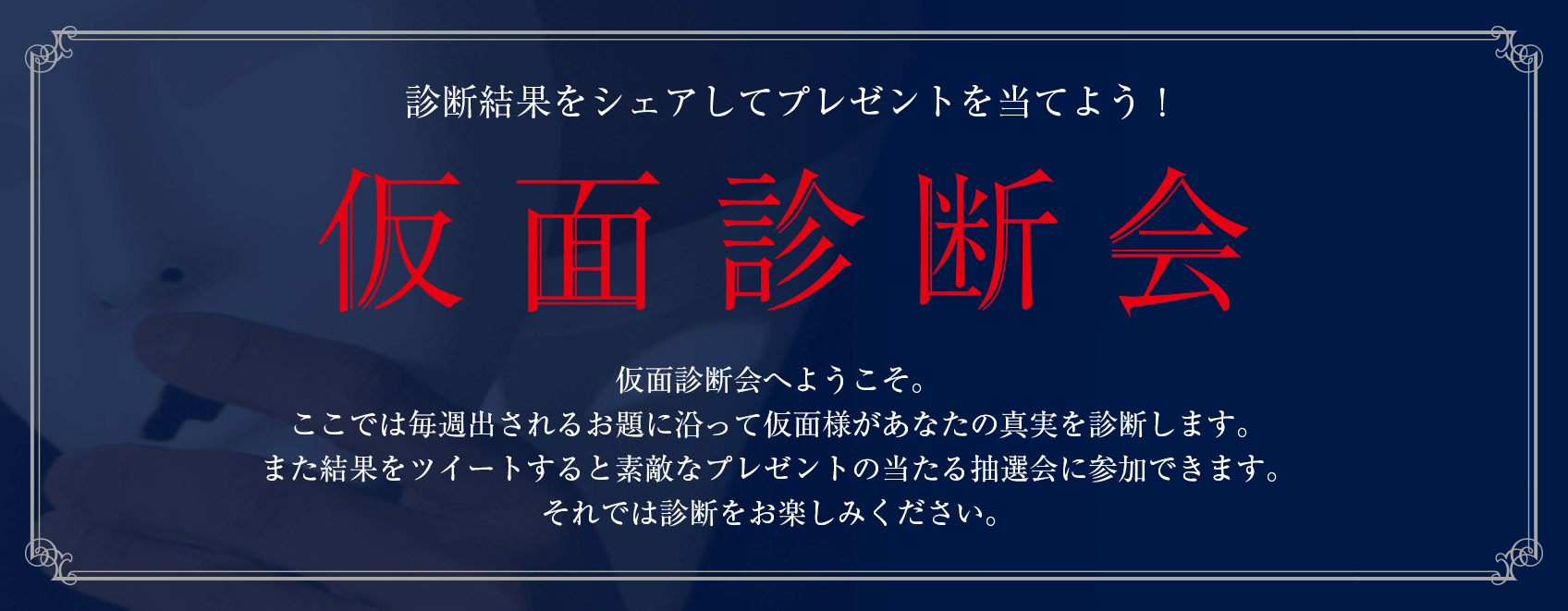 診断結果をシェアしてプレゼントを当てよう！

仮面診断会

仮面診断会へようこそ。
ここでは毎週出されるお題に沿って仮面様があなたの真実を診断します。
また結果をツイートすると素敵なプレゼントの当たる抽選会に参加できます。
それでは診断をお楽しみください。